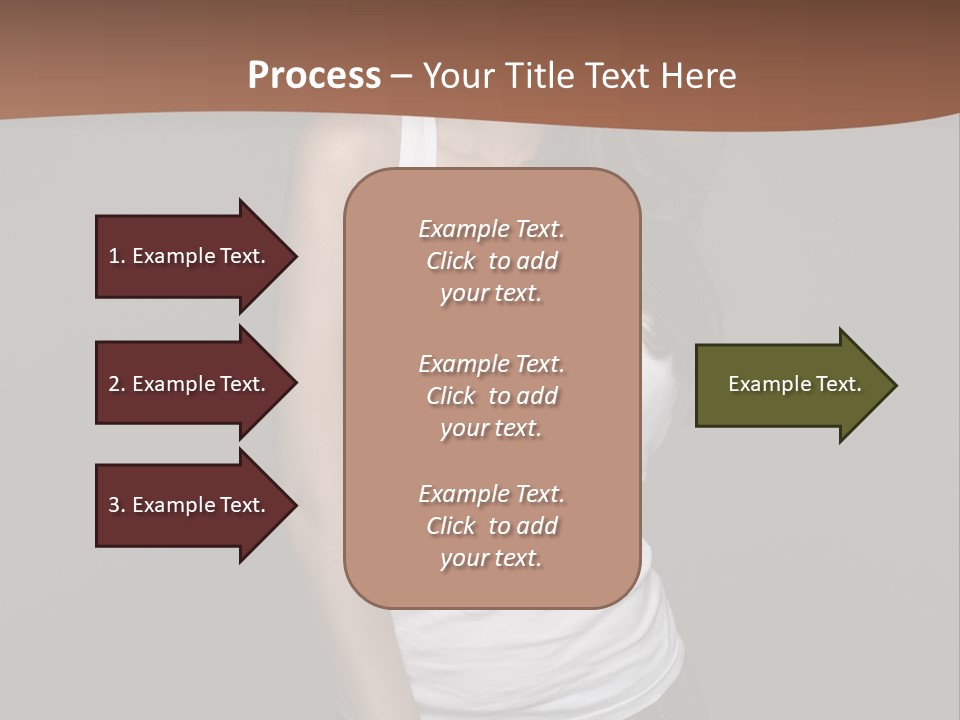 Process – Your Title Text Here

1. Example Text.

2. Example Text.

3. Example Text.

Example Text. Click to add your text.

Example Text. Click to add your text.

Example Text. Click to add your text.

Example Text.